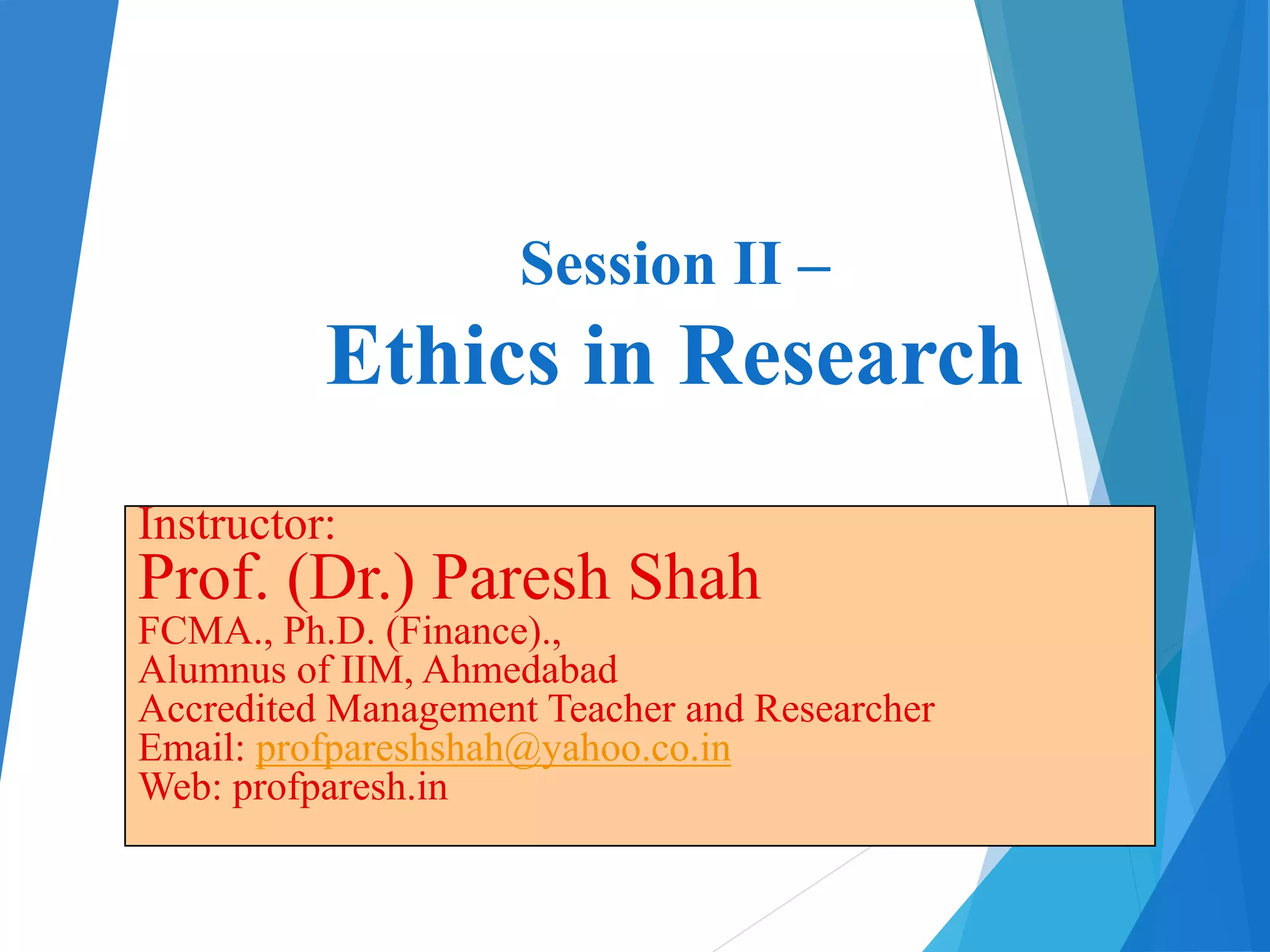 Session II –
Ethics in Research

Instructor:
Prof. (Dr.) Paresh Shah
FCMA., Ph.D. (Finance).,
Alumnus of IIM, Ahmedabad
Accredited Management Teacher and Researcher
Email: profpareshshah@yahoo.co.in
Web: profparesh.in